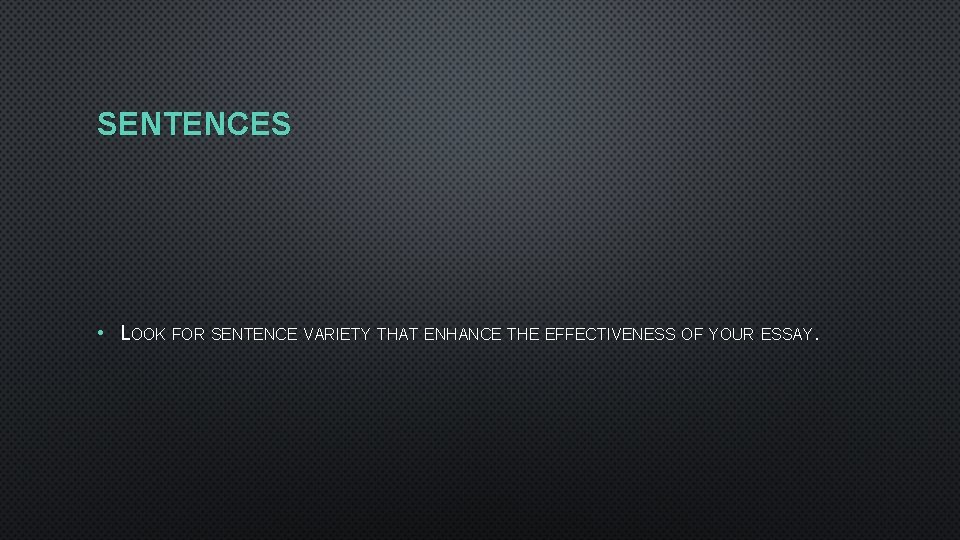 SENTENCES

• LOOK FOR SENTENCE VARIETY THAT ENHANCE THE EFFECTIVENESS OF YOUR ESSAY.